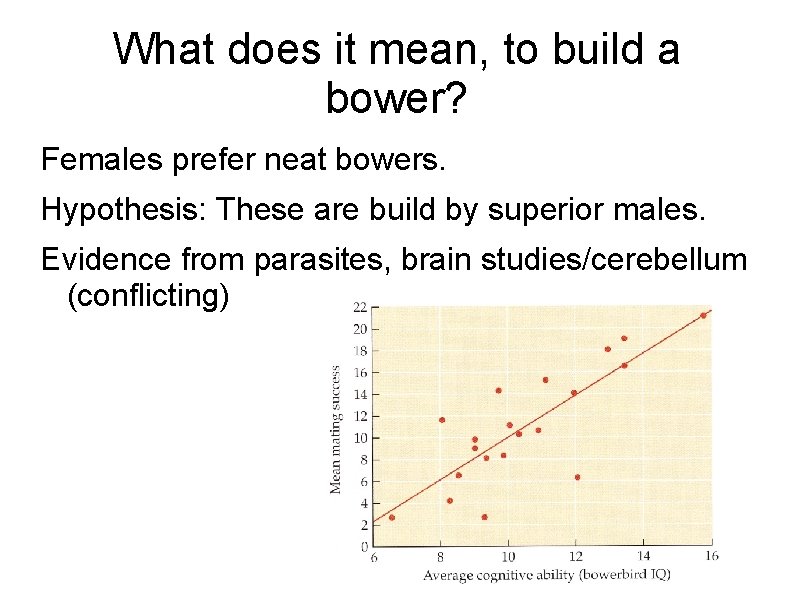 What does it mean, to build a bower?

Females prefer neat bowers.

Hypothesis: These are build by superior males.

Evidence from parasites, brain studies/cerebellum (conflicting)

22
20
18
16
14
12
10
8
6
4
2
0
Mean mating success
6
8
10
12
14
16
Average cognitive ability (bowerbird IQ)